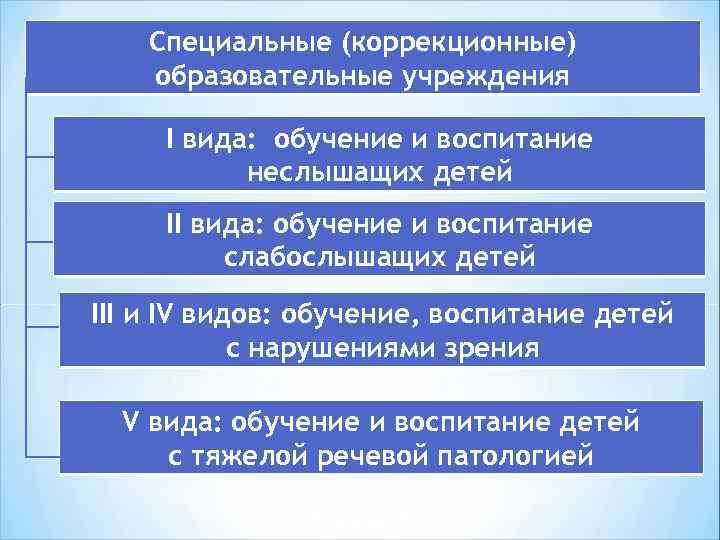 Специальные (коррекционные) образовательные учреждения

I вида: обучение и воспитание неслышащих детей

II вида: обучение и воспитание слабослышащих детей

III и IV видов: обучение, воспитание детей с нарушениями зрения

V вида: обучение и воспитание детей с тяжелой речевой патологией